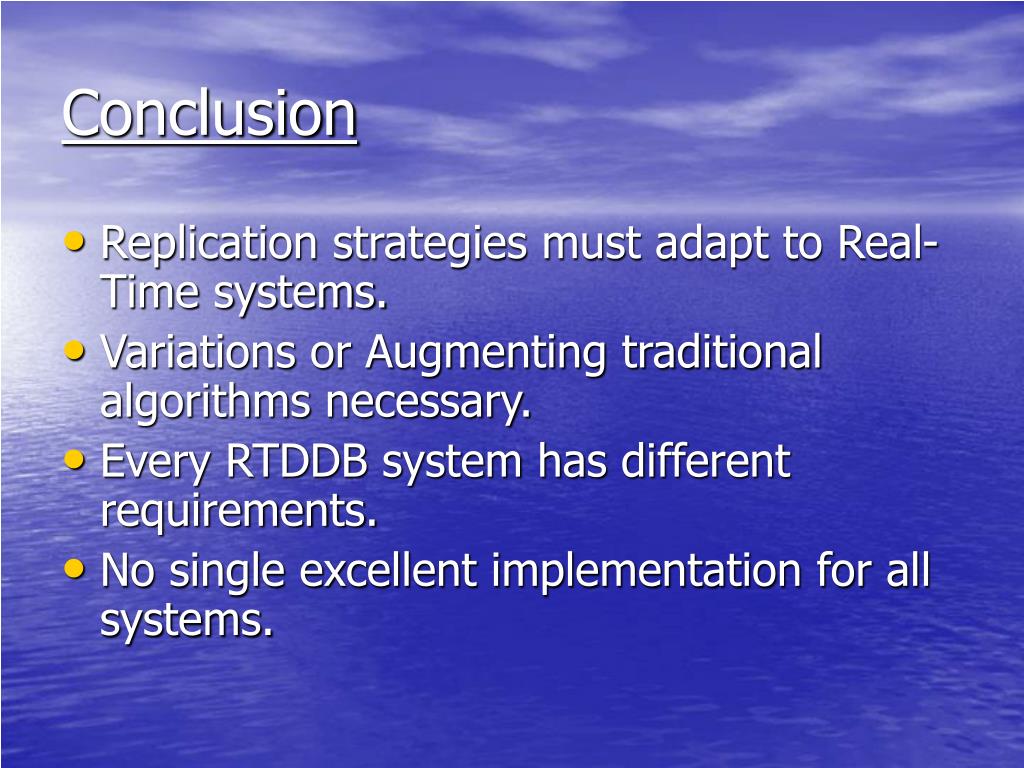 Conclusion

• Replication strategies must adapt to Real-Time systems.
• Variations or Augmenting traditional algorithms necessary.
• Every RTDDB system has different requirements.
• No single excellent implementation for all systems.